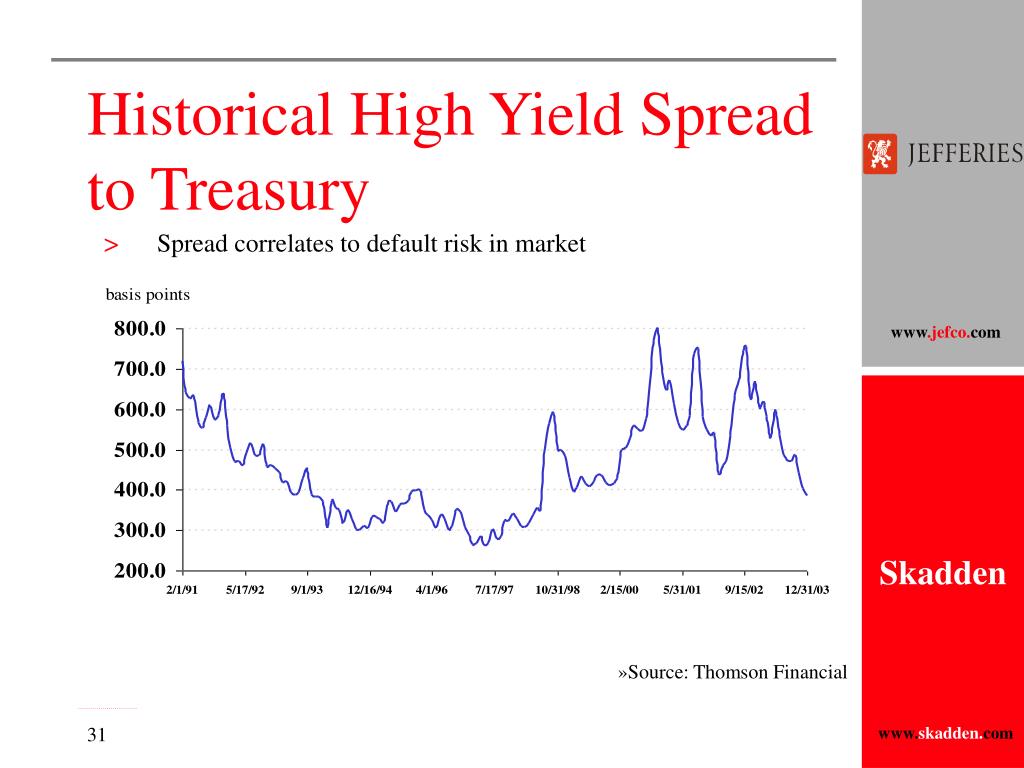 Historical High Yield Spread to Treasury

> Spread correlates to default risk in market

basis points

800.0
700.0
600.0
500.0
400.0
300.0
200.0

2/1/91 5/17/92 9/1/93 12/16/94 4/1/96 7/17/97 10/31/98 2/15/00 5/31/01 9/15/02 12/31/03

»Source: Thomson Financial

31

JEFFERIES

www.jefco.com

Skadden

www.skadden.com